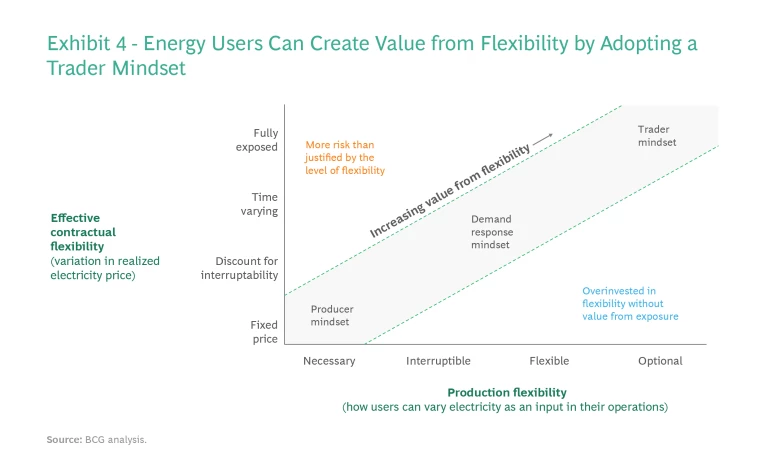 Exhibit 4 - Energy Users Can Create Value from Flexibility by Adopting a Trader Mindset

Effective contractual flexibility (variation in realized electricity price)

Fully exposed

Time varying

Discount for interruptability

Fixed price

More risk than justified by the level of flexibility

Increasing value from flexibility

Trader mindset

Demand response mindset

Producer mindset

Overinvested in flexibility without value from exposure

Necessary

Interruptible

Flexible

Optional

Production flexibility (how users can vary electricity as an input in their operations)

Source: BCG analysis.